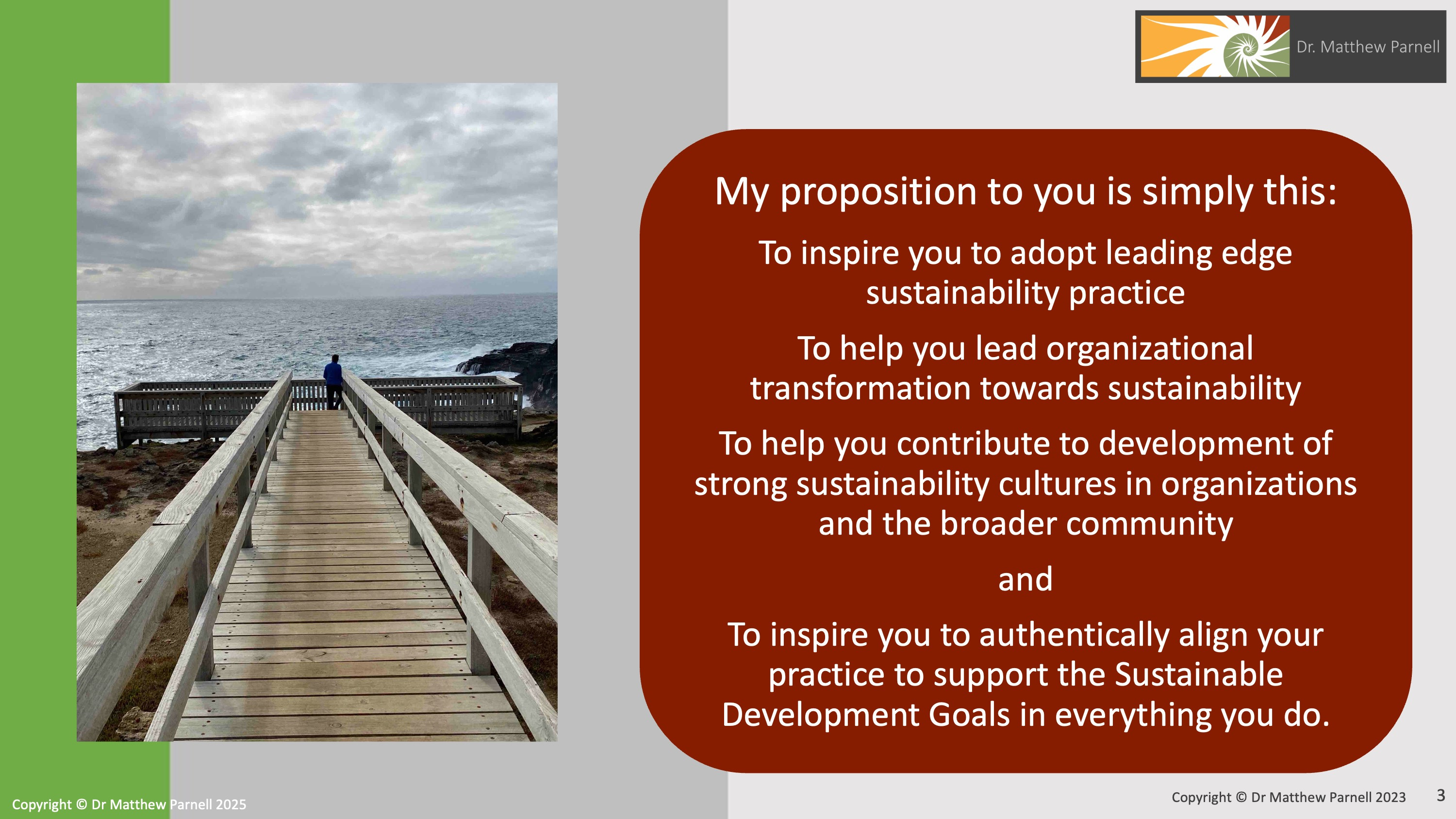 Dr. Matthew Parnell

My proposition to you is simply this:

To inspire you to adopt leading edge sustainability practice

To help you lead organizational transformation towards sustainability

To help you contribute to development of strong sustainability cultures in organizations and the broader community

and

To inspire you to authentically align your practice to support the Sustainable Development Goals in everything you do.

Copyright © Dr Matthew Parnell 2025

Copyright © Dr Matthew Parnell 2023

3